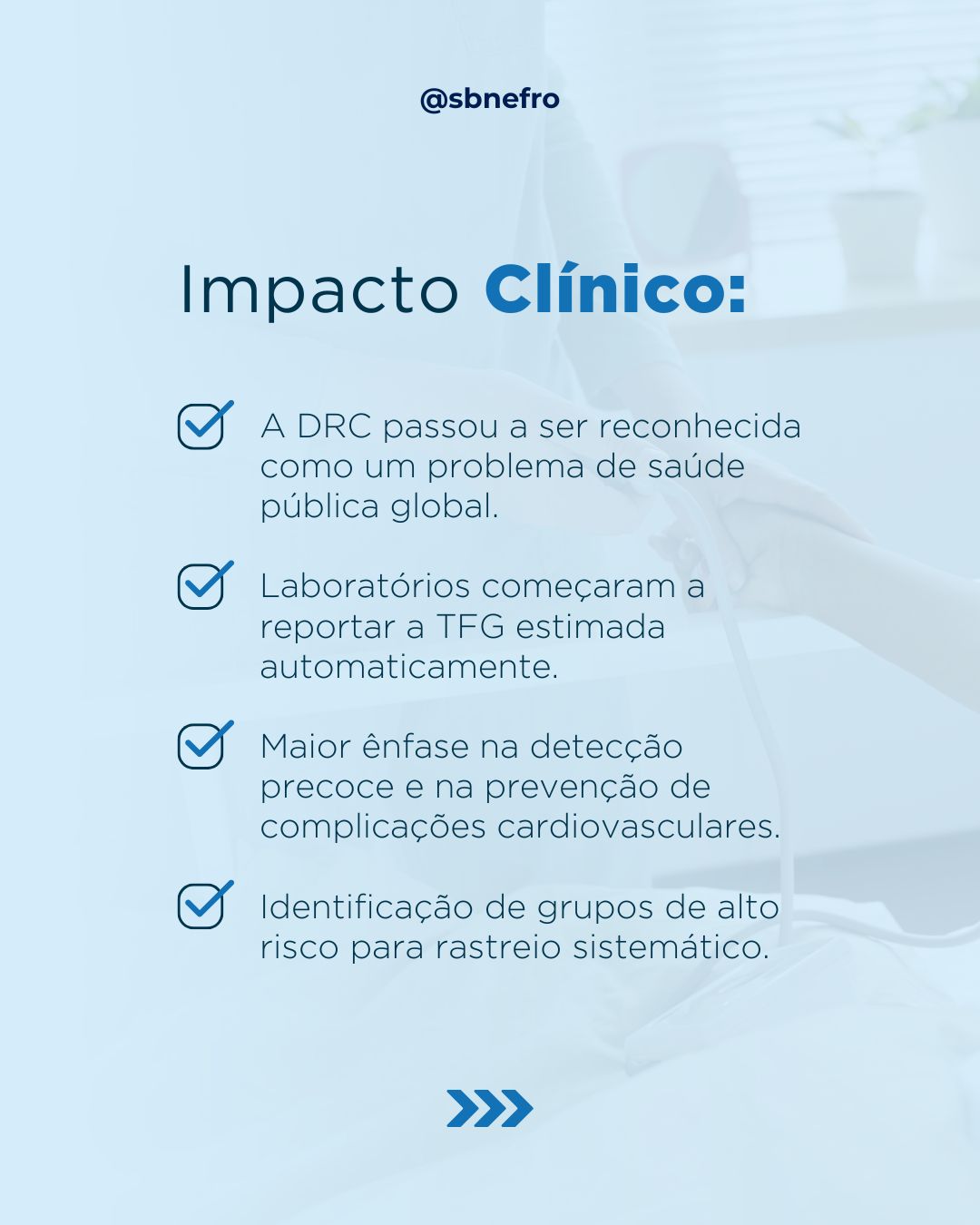 @sbnefro

Impacto Clínico:

A DRC passou a ser reconhecida como um problema de saúde pública global.

Laboratórios começaram a reportar a TFG estimada automaticamente.

Maior ênfase na detecção precoce e na prevenção de complicações cardiovasculares.

Identificação de grupos de alto risco para rastreio sistemático.